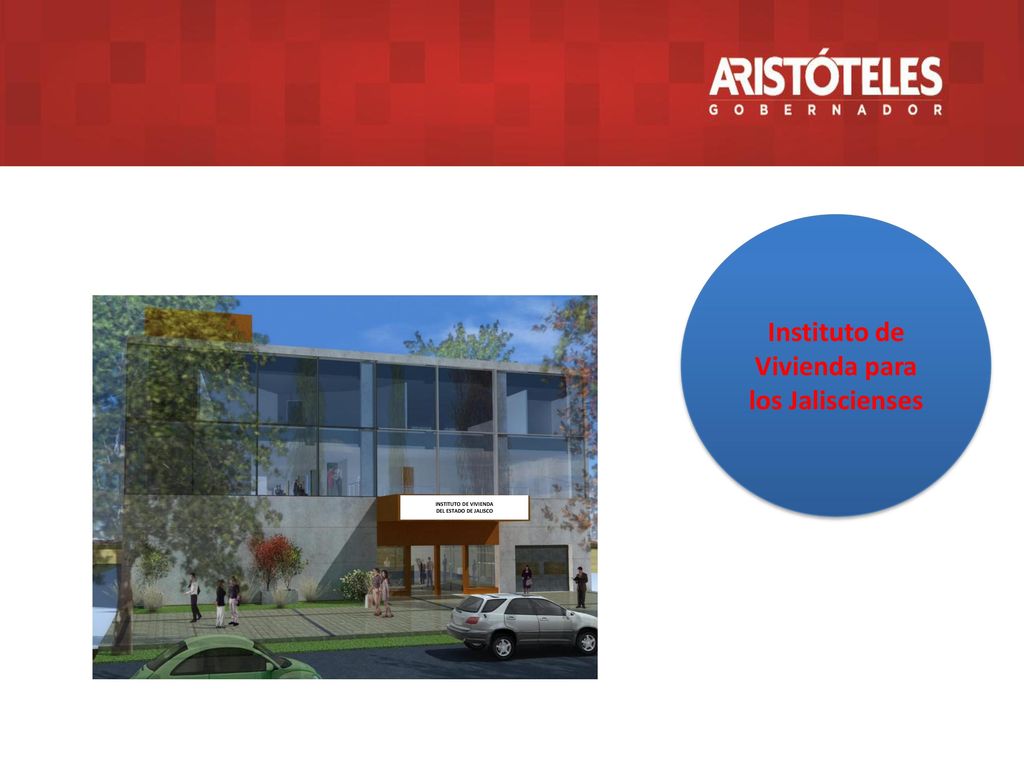 ARISTÓTELES
GOBERNADOR

INSTITUTO DE VIVIENDA DEL ESTADO DE JALISCO

Instituto de Vivienda para los Jaliscienses